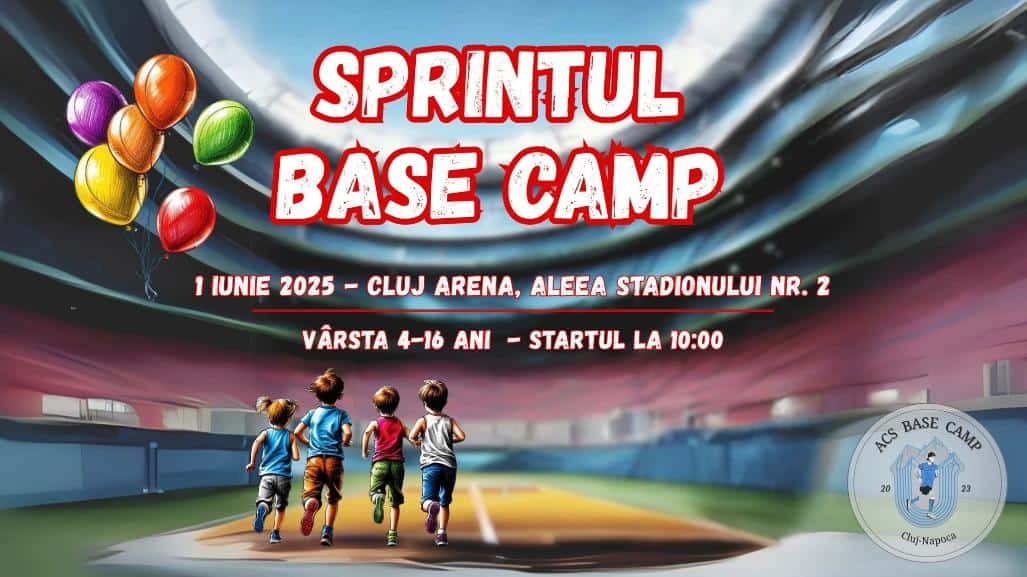 SPRINTUL BASE CAMP

1 IUNIE 2025 - CLUJ ARENA, ALEEA STADIONULUI NR. 2

VÂRSTA 4-16 ANI - STARTUL LA 10:00

ACS BASE CAMP
20 23
Cluj-Napoca